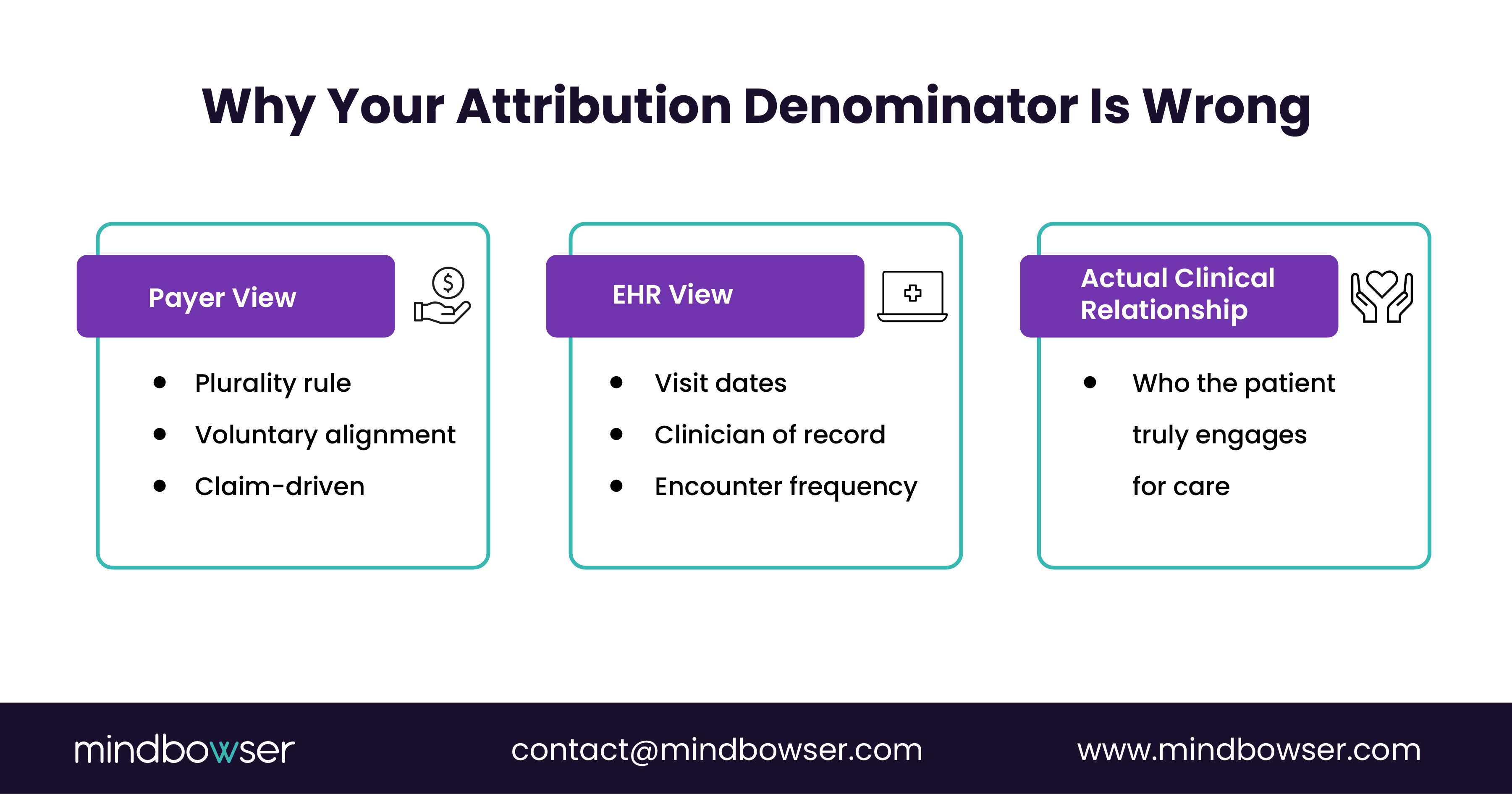 Why Your Attribution Denominator Is Wrong

Payer View

- Plurality rule
- Voluntary alignment
- Claim-driven

EHR View

- Visit dates
- Clinician of record
- Encounter frequency

Actual Clinical Relationship

- Who the patient truly engages for care

mindbowser

contact@mindbowser.com

www.mindbowser.com